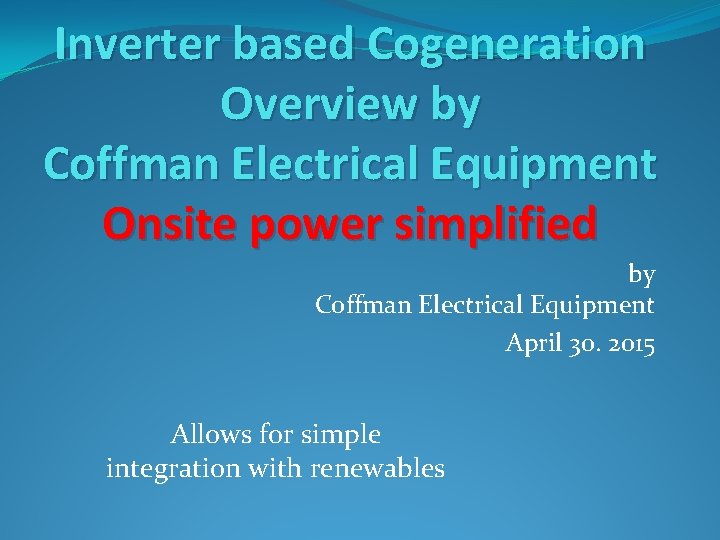 Inverter based Cogeneration Overview by Coffman Electrical Equipment
Onsite power simplified

by
Coffman Electrical Equipment
April 30. 2015

Allows for simple integration with renewables